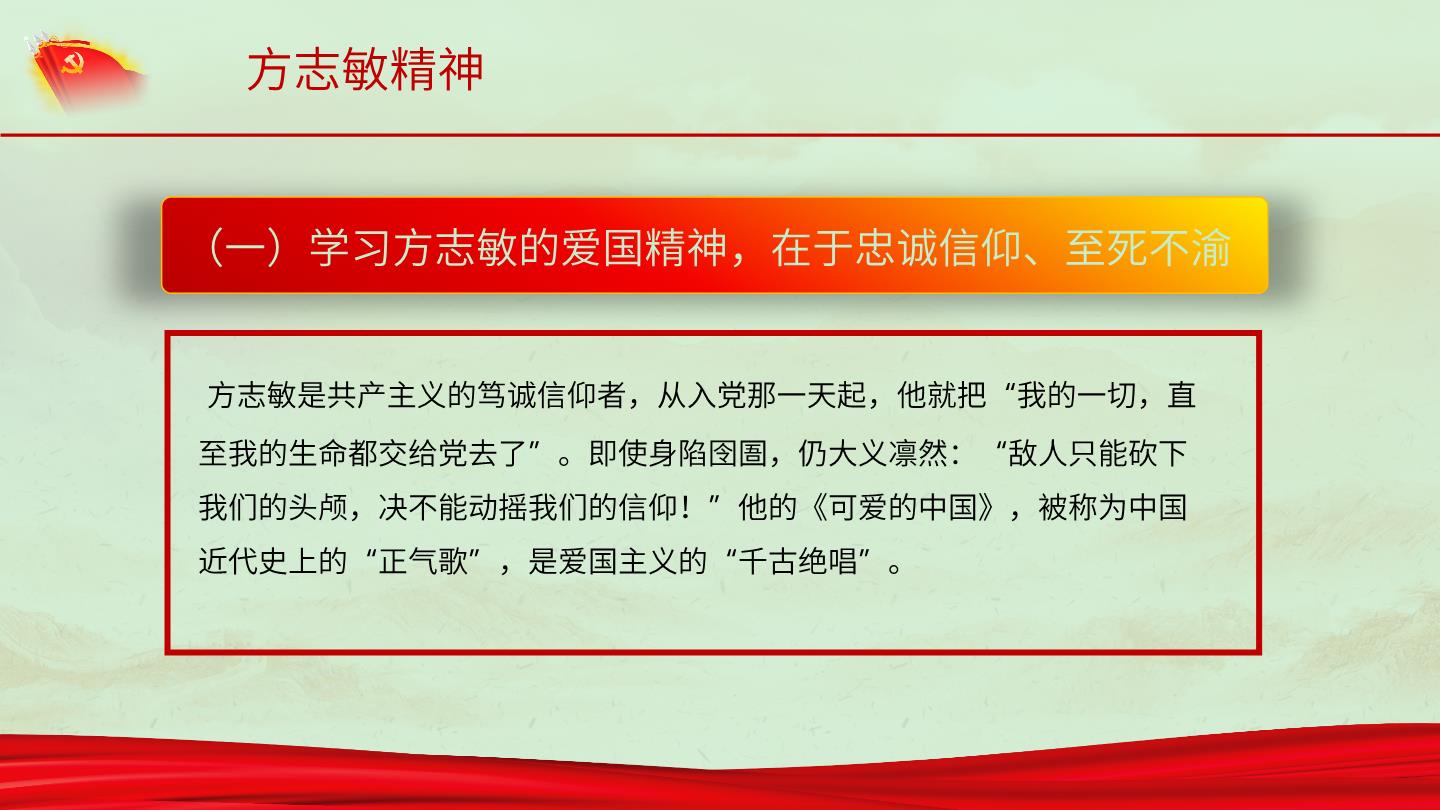 方志敏精神

（一）学习方志敏的爱国精神，在于忠诚信仰、至死不渝

方志敏是共产主义的笃诚信仰者，从入党那一天起，他就把“我的一切，直至我的生命都交给党去了”。即使身陷囹圄，仍大义凛然：“敌人只能砍下我们的头颅，决不能动摇我们的信仰！”他的《可爱的中国》，被称为中国近代史上的“正气歌”，是爱国主义的“千古绝唱”。